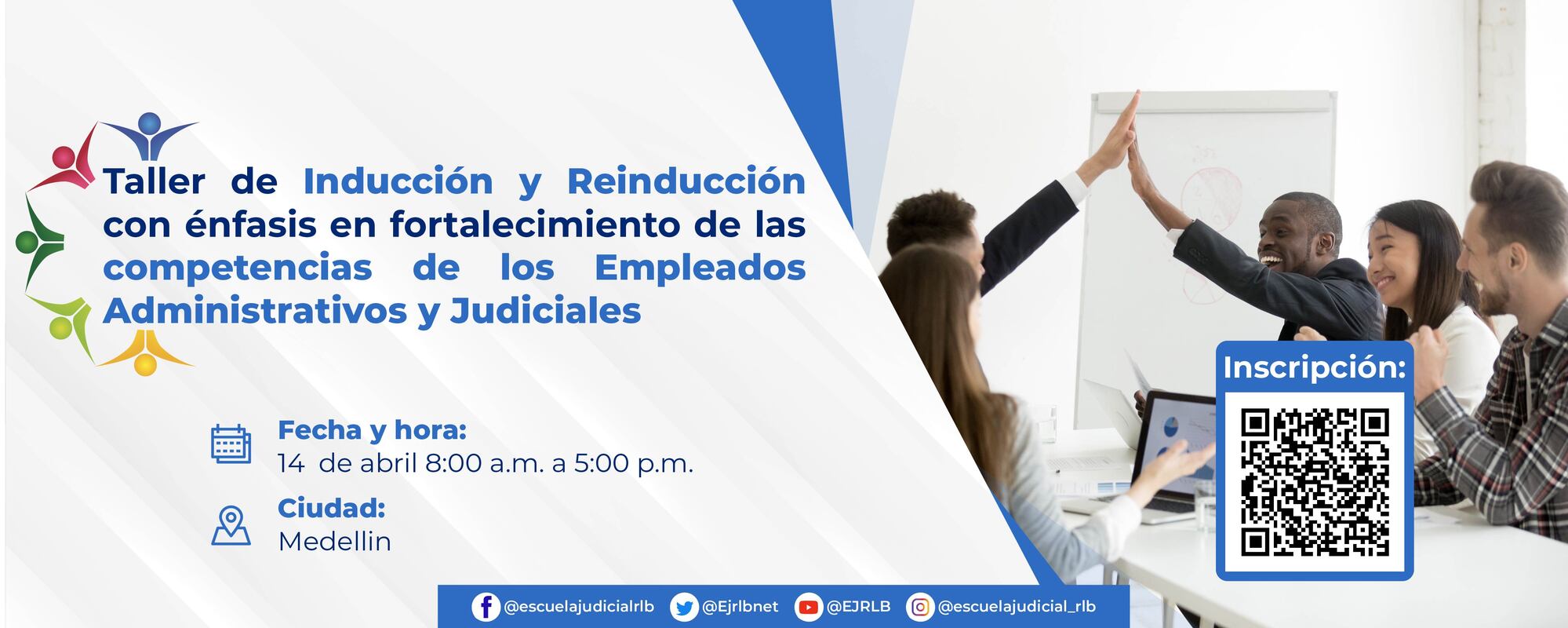 Taller de Inducción y Reinducción con énfasis en fortalecimiento de las competencias de los Empleados Administrativos y Judiciales

Fecha y hora:
14 de abril 8:00 a.m. a 5:00 p.m.

Ciudad:
Medellin

Inscripción:

@escuelajudicialrlb @Ejrlbnet @EJRLB @escuelajudicial_rlb